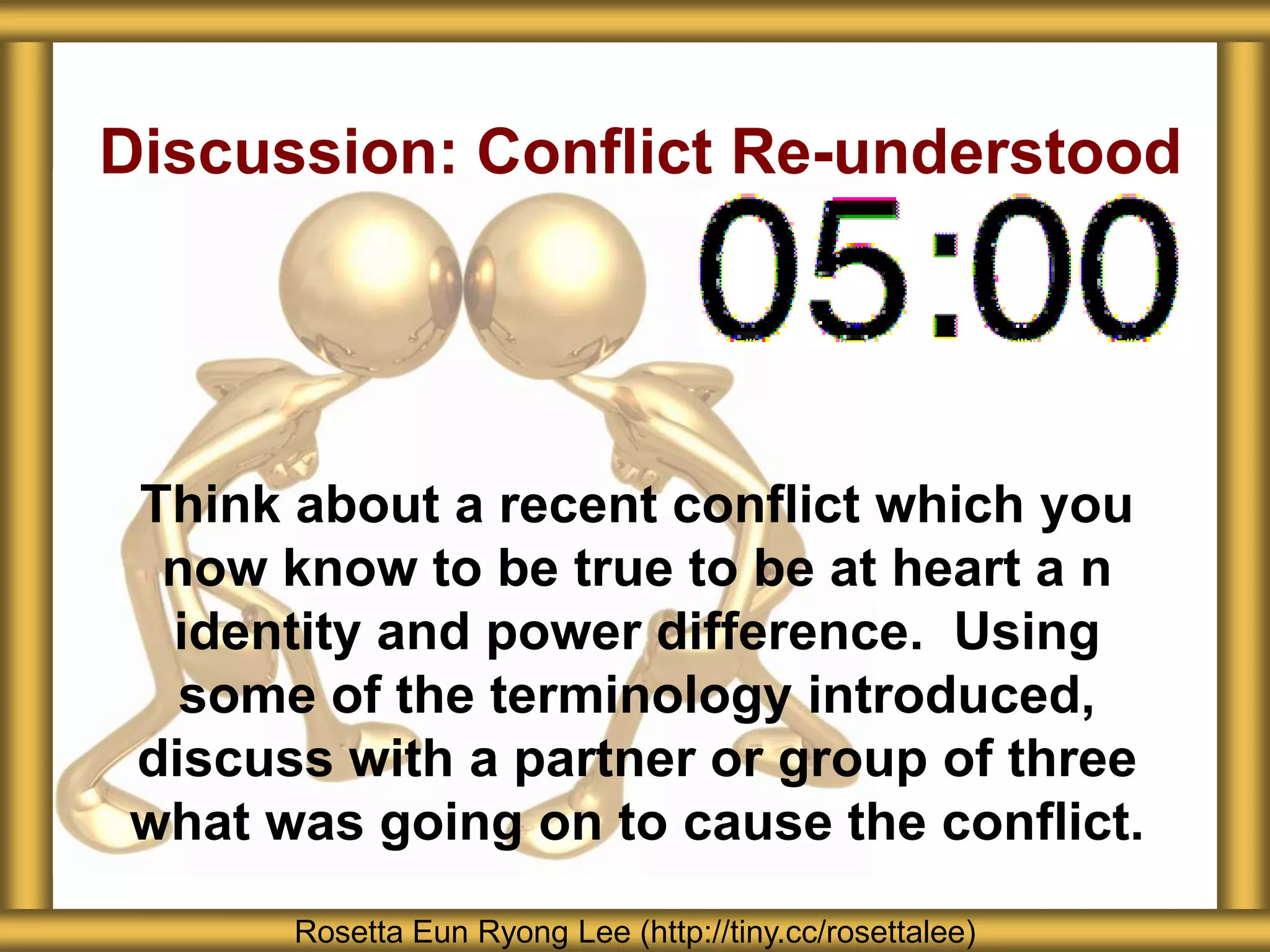 Discussion: Conflict Re-understood

05:00

Think about a recent conflict which you now know to be true to be at heart a n identity and power difference.  Using some of the terminology introduced, discuss with a partner or group of three what was going on to cause the conflict.

Rosetta Eun Ryong Lee (http://tiny.cc/rosettalee)